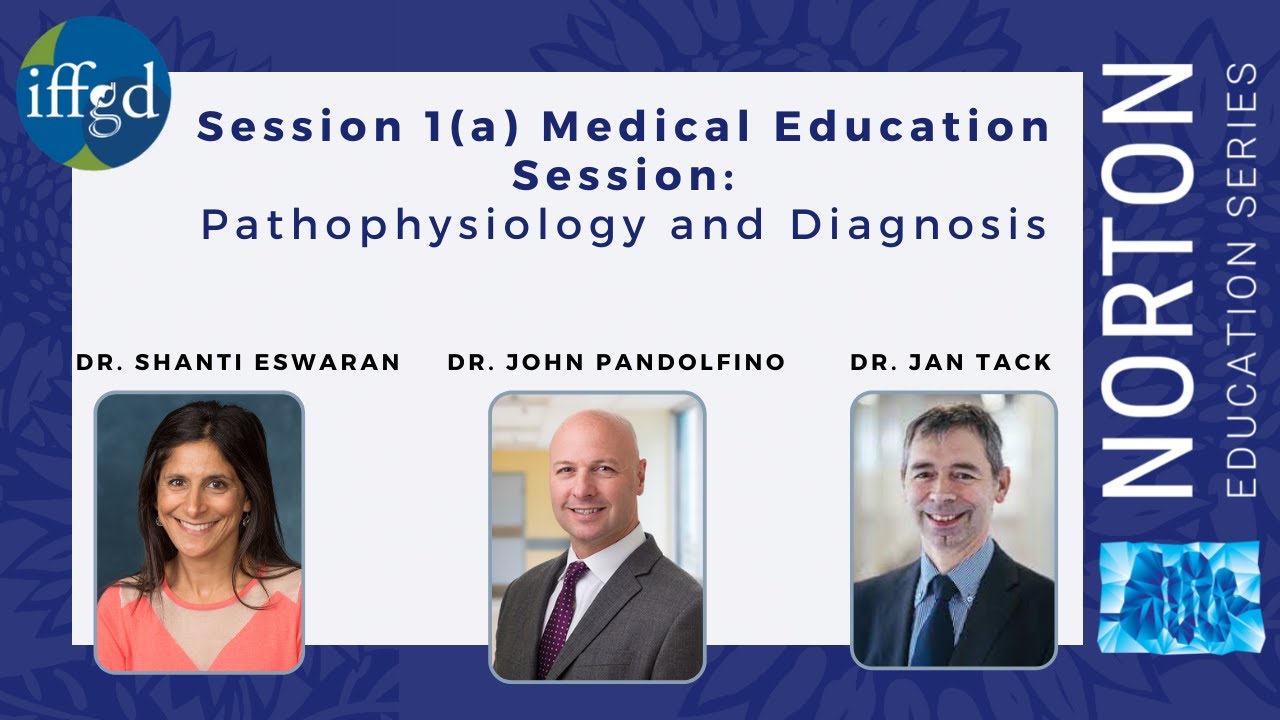 iffgd

Session 1(a) Medical Education Session:
Pathophysiology and Diagnosis

DR. SHANTI ESWARAN

DR. JOHN PANDOLFINO

DR. JAN TACK

NORTON
EDUCATION SERIES